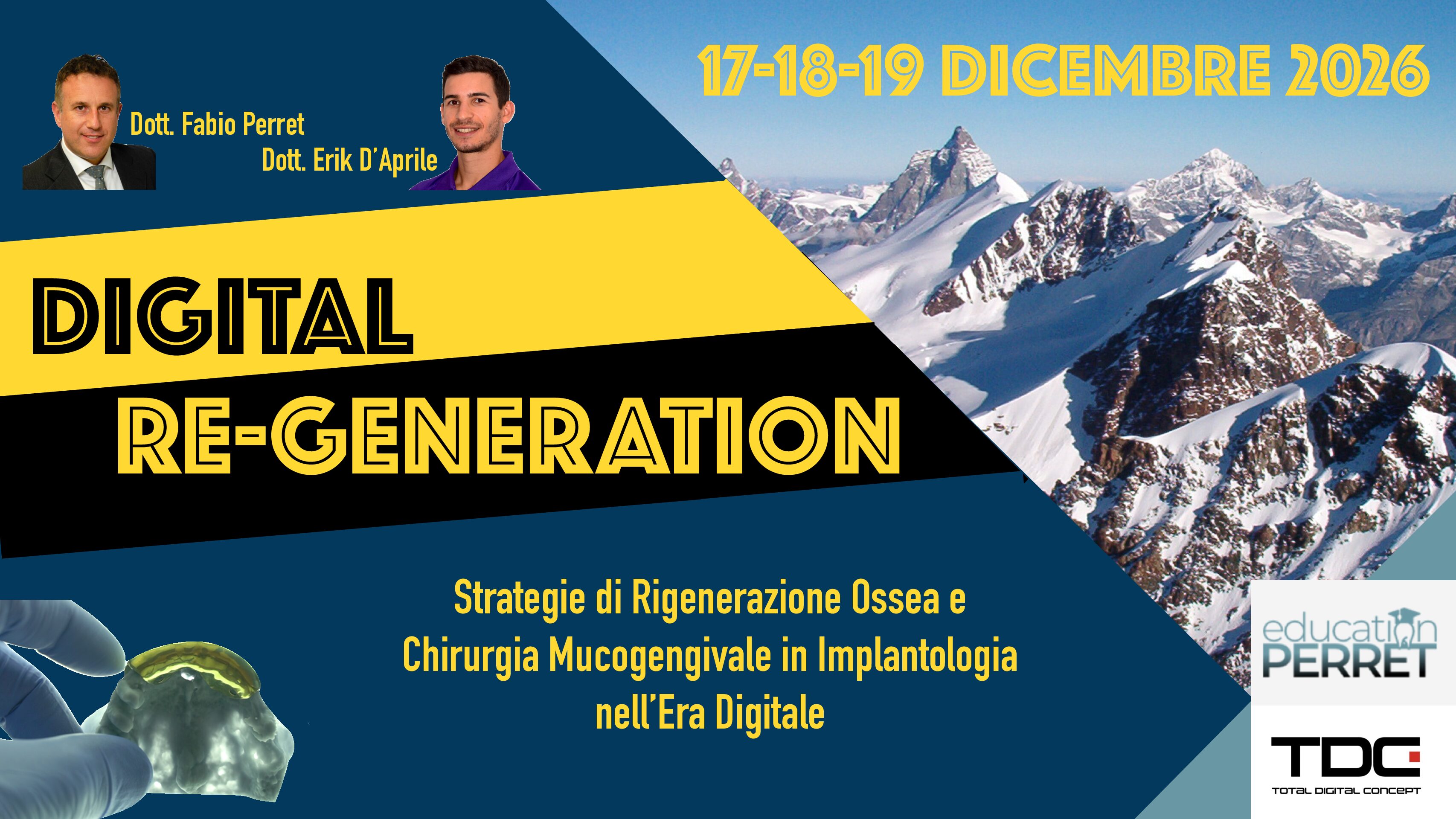 17-18-19 DICEMBRE 2026

Dott. Fabio Perret
Dott. Erik D'Aprile

DIGITAL
RE-GENERATION

Strategie di Rigenerazione Ossea e Chirurgia Mucogengivale in Implantologia nell'Era Digitale

education PERRET

TDC
TOTAL DIGITAL CONCEPT